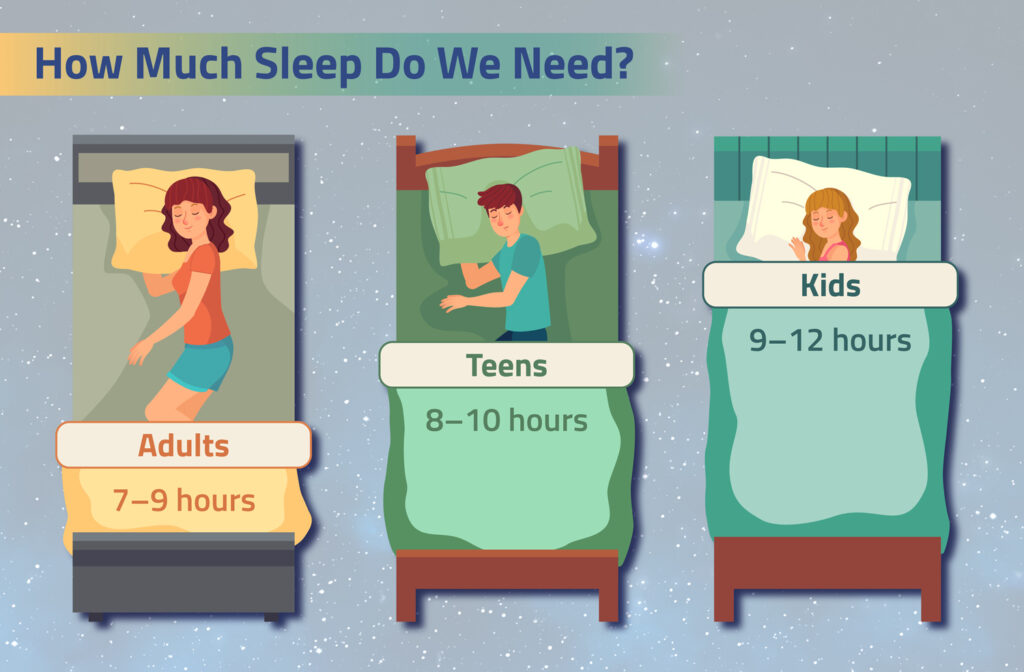 How Much Sleep Do We Need?

Adults
7–9 hours

Teens
8–10 hours

Kids
9–12 hours